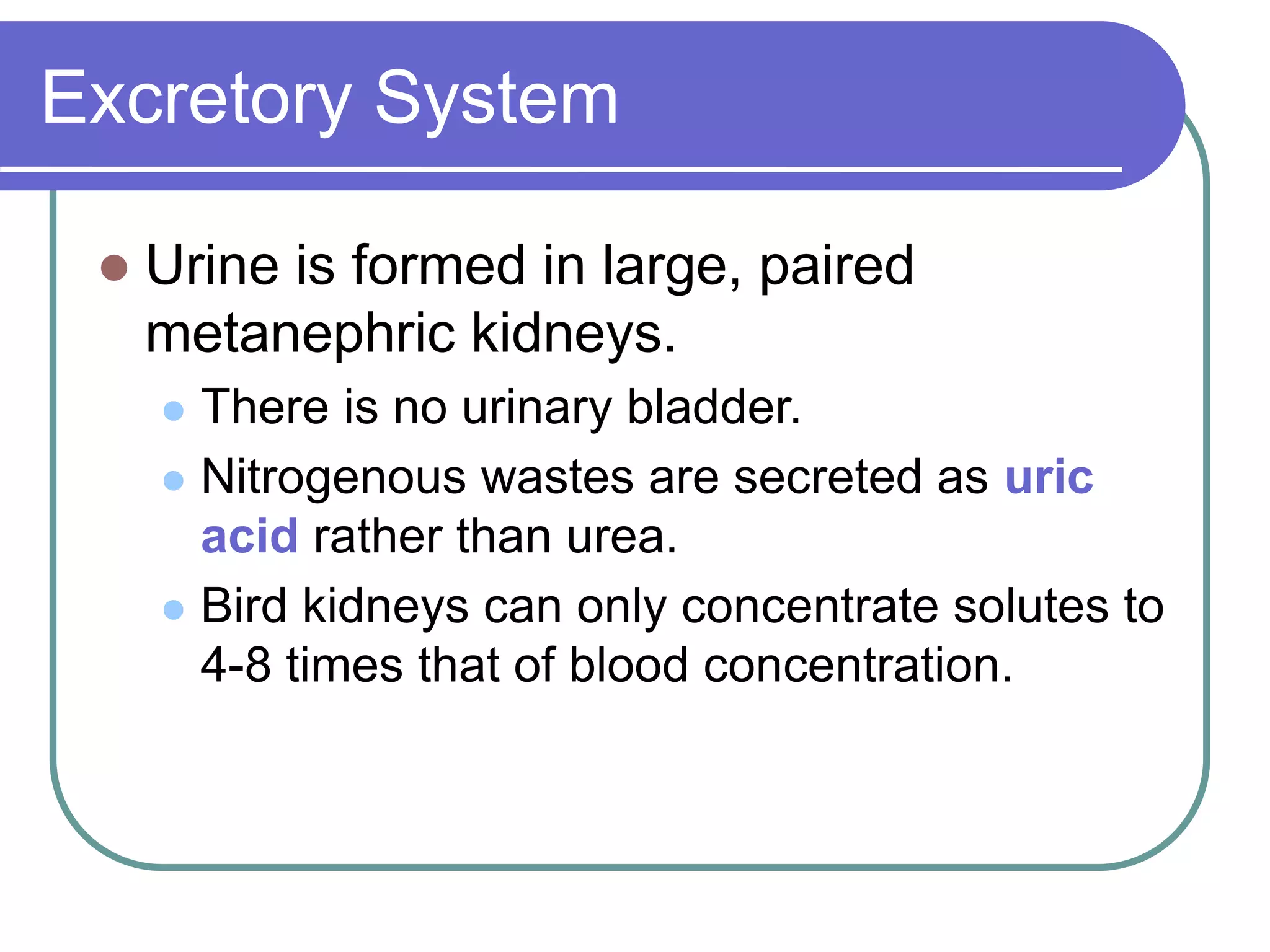 Excretory System

Urine is formed in large, paired metanephric kidneys.

There is no urinary bladder.

Nitrogenous wastes are secreted as uric acid rather than urea.

Bird kidneys can only concentrate solutes to 4-8 times that of blood concentration.